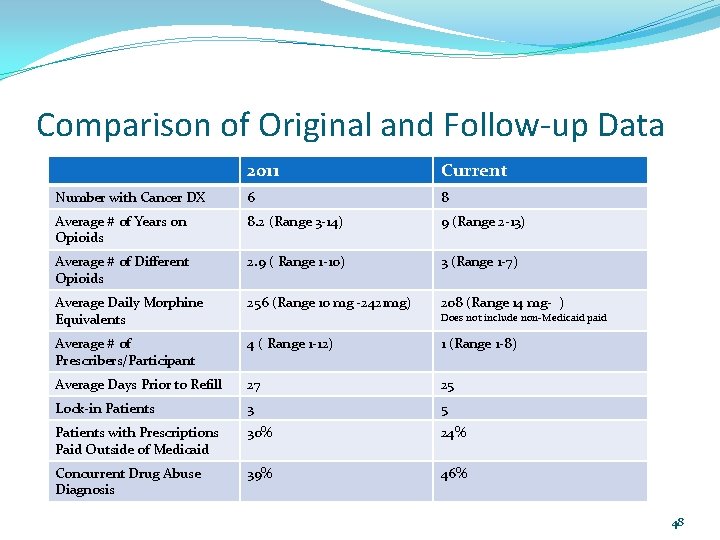 Comparison of Original and Follow-up Data

| | 2011 | Current |
|---|---|---|
| Number with Cancer DX | 6 | 8 |
| Average # of Years on Opioids | 8.2 (Range 3-14) | 9 (Range 2-13) |
| Average # of Different Opioids | 2.9 ( Range 1-10) | 3 (Range 1-7) |
| Average Daily Morphine Equivalents | 256 (Range 10 mg -242 mg) | 208 (Range 14 mg- ) Does not include non-Medicaid paid |
| Average # of Prescribers/Participant | 4 ( Range 1-12) | 1 (Range 1-8) |
| Average Days Prior to Refill | 27 | 25 |
| Lock-in Patients | 3 | 5 |
| Patients with Prescriptions Paid Outside of Medicaid | 30% | 24% |
| Concurrent Drug Abuse Diagnosis | 39% | 46% |

48